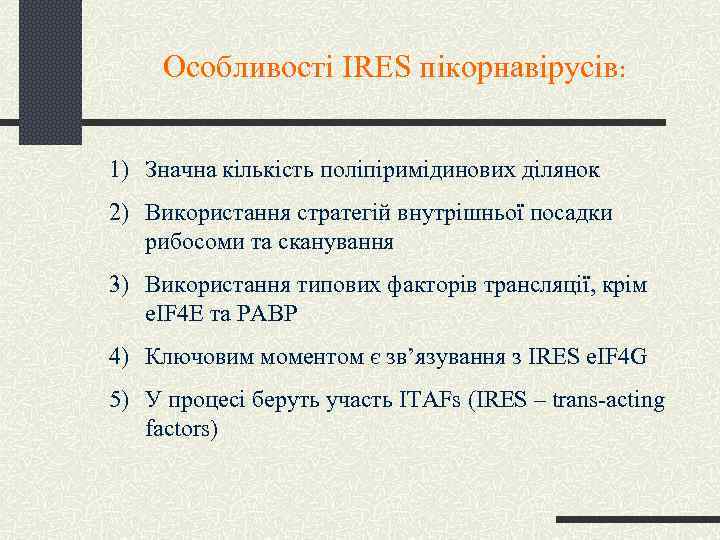 Особливості IRES пікорнавірусів:

1) Значна кількість поліпіримідинових ділянок

2) Використання стратегій внутрішньої посадки рибосоми та сканування

3) Використання типових факторів трансляції, крім eIF4E та PABP

4) Ключовим моментом є зв'язування з IRES eIF4G

5) У процесі беруть участь ITAFs (IRES – trans-acting factors)